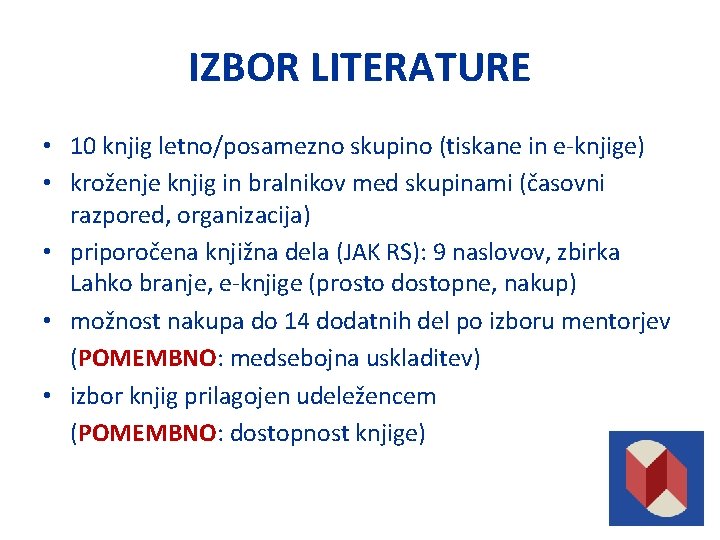 IZBOR LITERATURE

• 10 knjig letno/posamezno skupino (tiskane in e-knjige)
• kroženje knjig in bralnikov med skupinami (časovni razpored, organizacija)
• priporočena knjižna dela (JAK RS): 9 naslovov, zbirka Lahko branje, e-knjige (prosto dostopne, nakup)
• možnost nakupa do 14 dodatnih del po izboru mentorjev (POMEMBNO: medsebojna uskladitev)
• izbor knjig prilagojen udeležencem (POMEMBNO: dostopnost knjige)